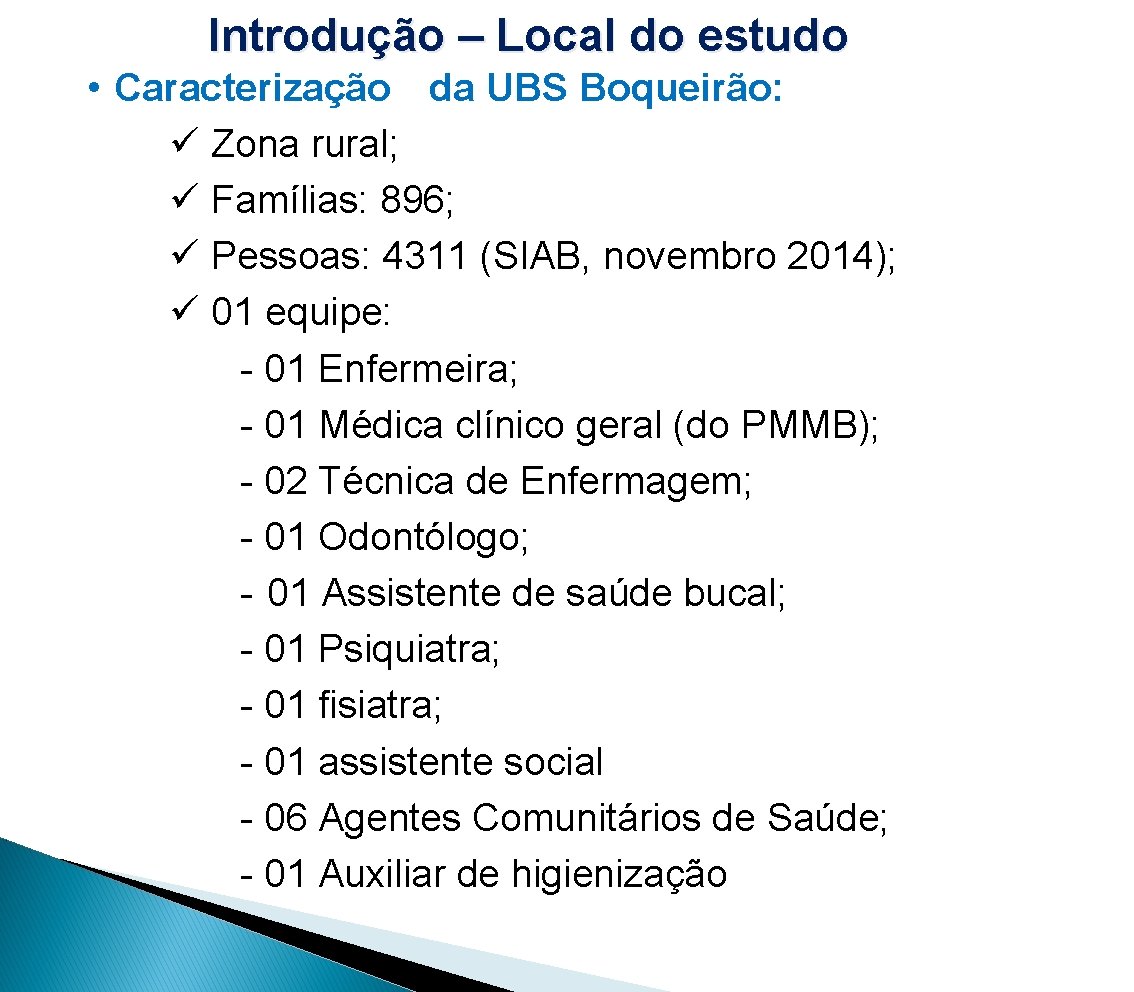 Introdução – Local do estudo

• Caracterização da UBS Boqueirão:
✓ Zona rural;
✓ Famílias: 896;
✓ Pessoas: 4311 (SIAB, novembro 2014);
✓ 01 equipe:
- 01 Enfermeira;
- 01 Médica clínico geral (do PMMB);
- 02 Técnica de Enfermagem;
- 01 Odontólogo;
- 01 Assistente de saúde bucal;
- 01 Psiquiatra;
- 01 fisiatra;
- 01 assistente social
- 06 Agentes Comunitários de Saúde;
- 01 Auxiliar de higienização